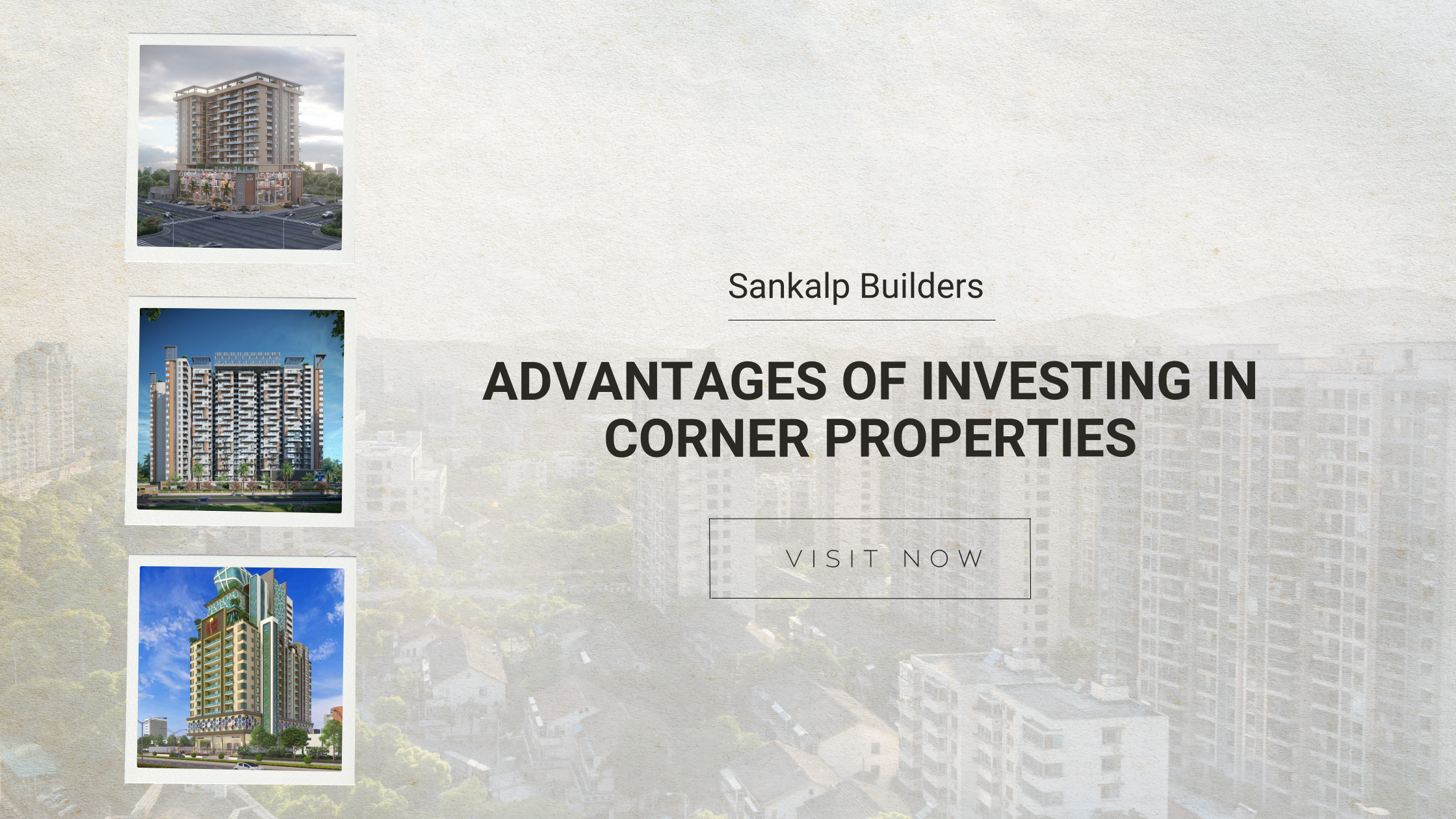 Sankalp Builders

ADVANTAGES OF INVESTING IN CORNER PROPERTIES

VISIT NOW